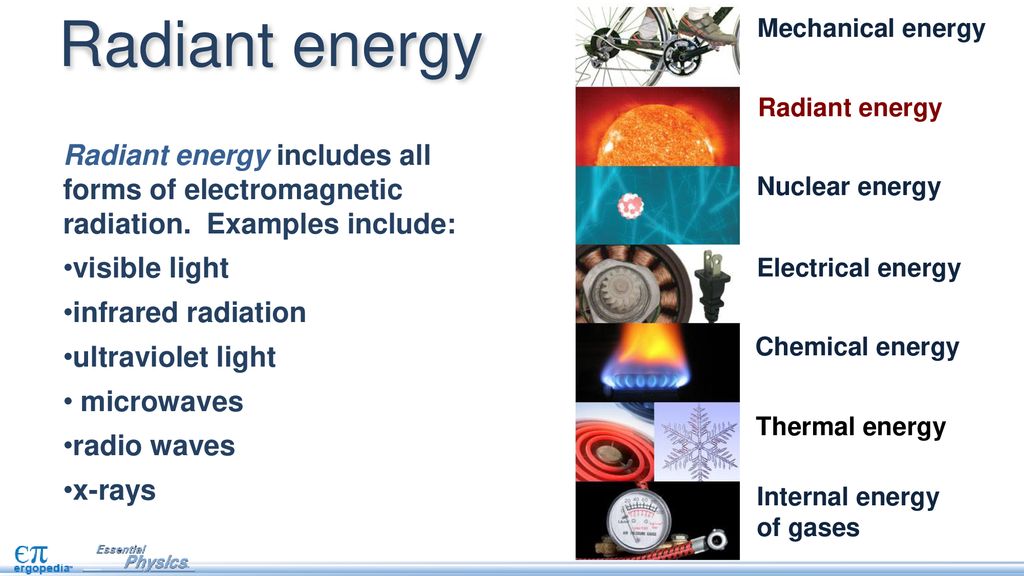 Radiant energy

Radiant energy includes all forms of electromagnetic radiation. Examples include:

•visible light

•infrared radiation

•ultraviolet light

• microwaves

•radio waves

•x-rays

Mechanical energy

Radiant energy

Nuclear energy

Electrical energy

Chemical energy

Thermal energy

Internal energy of gases

$\epsilon\pi$ ergopedia

Essential Physics